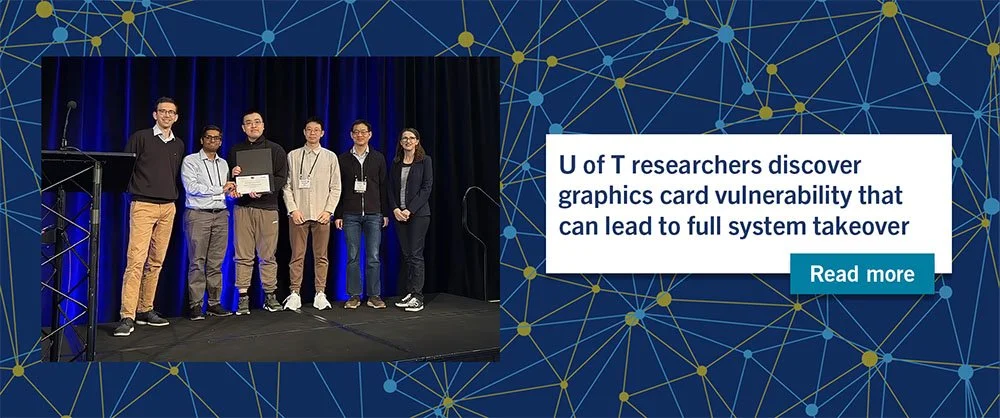 U of T researchers discover graphics card vulnerability that can lead to full system takeover

Read more